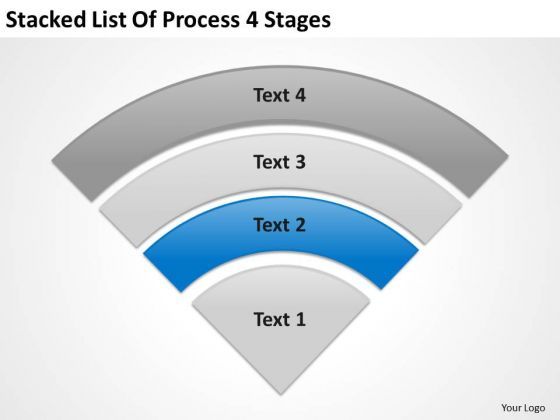 Stacked List Of Process 4 Stages

Text 4

Text 3

Text 2

Text 1

Your Logo